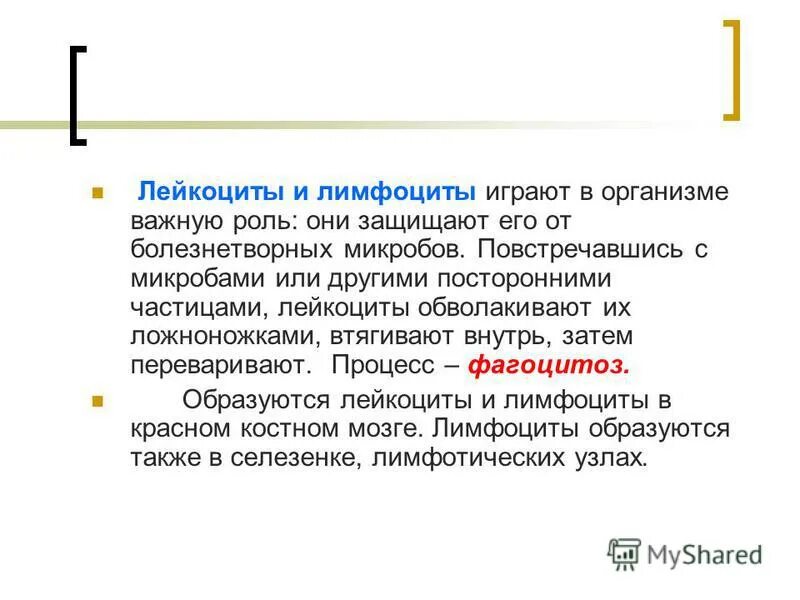 Лейкоциты и лимфоциты играют в организме важную роль: они защищают его от болезнетворных микробов. Повстречавшись с микробами или другими посторонними частицами, лейкоциты обволакивают их ложноножками, втягивают внутрь, затем переваривают. Процесс – фагоцитоз.

Образуются лейкоциты и лимфоциты в красном костном мозге. Лимфоциты образуются также в селезенке, лимфотических узлах.

MyShared